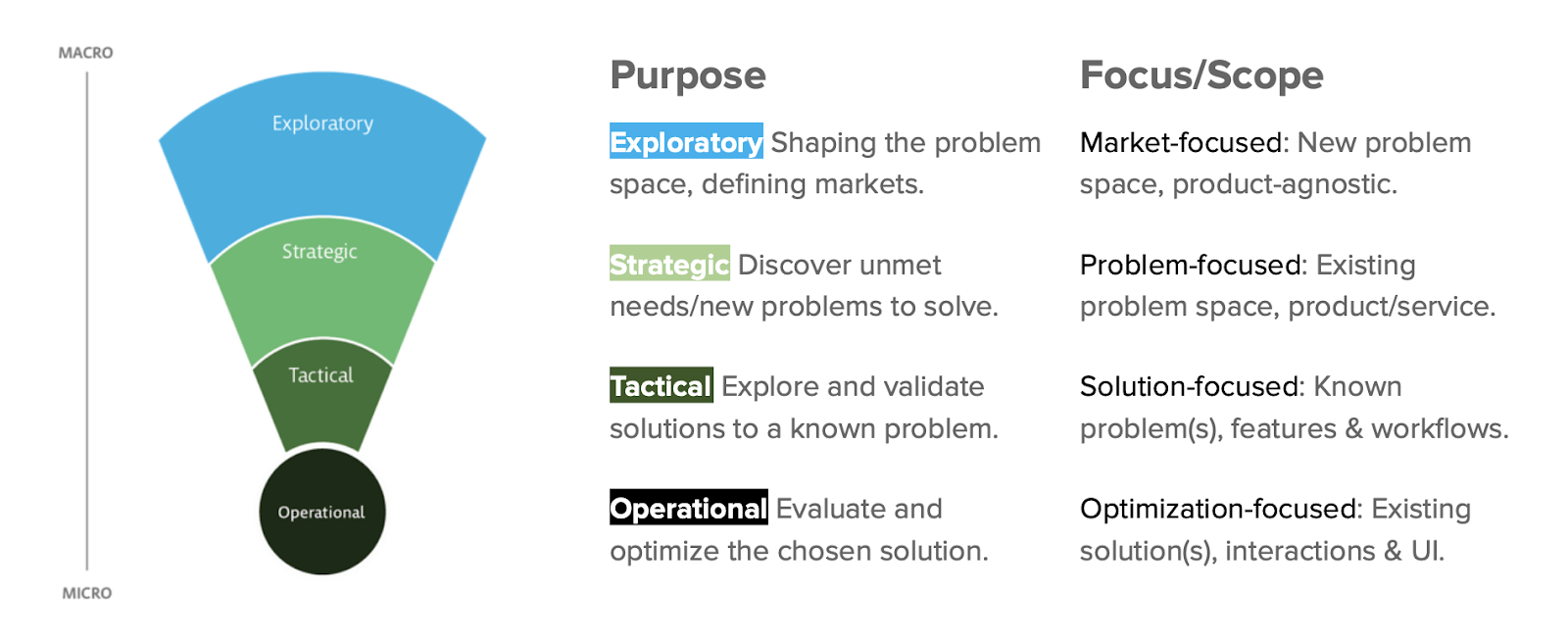 MACRO

Exploratory

Strategic

Tactical

Operational

MICRO

Purpose

Exploratory Shaping the problem space, defining markets.

Strategic Discover unmet needs/new problems to solve.

Tactical Explore and validate solutions to a known problem.

Operational Evaluate and optimize the chosen solution.

Focus/Scope

Market-focused: New problem space, product-agnostic.

Problem-focused: Existing problem space, product/service.

Solution-focused: Known problem(s), features & workflows.

Optimization-focused: Existing solution(s), interactions & UI.